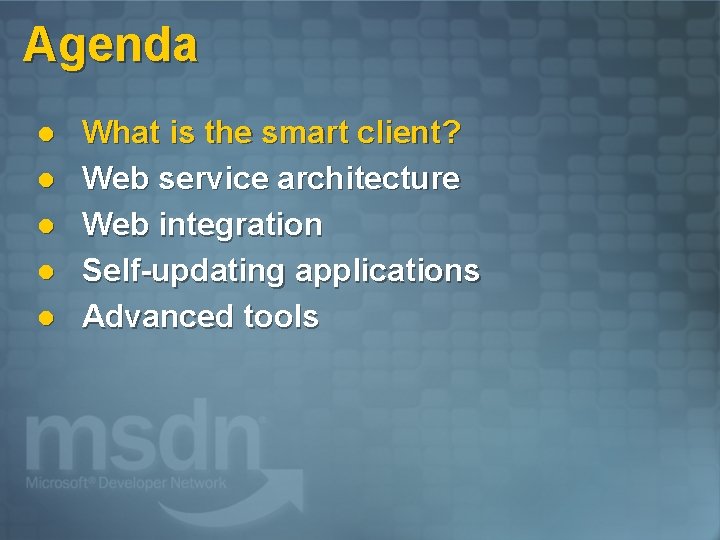 Agenda

- What is the smart client?
- Web service architecture
- Web integration
- Self-updating applications
- Advanced tools

msdn
Microsoft® Developer Network